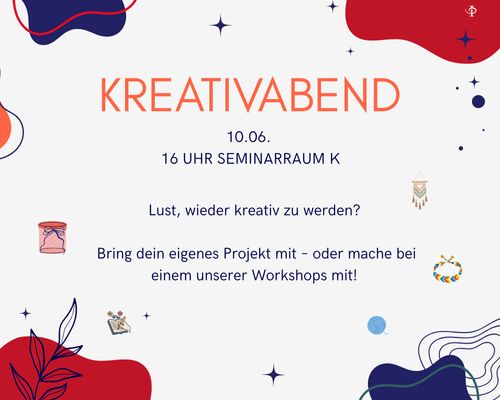 KREATIVABEND

10.06.
16 UHR SEMINARRAUM K

Lust, wieder kreativ zu werden?

Bring dein eigenes Projekt mit - oder mache bei einem unserer Workshops mit!